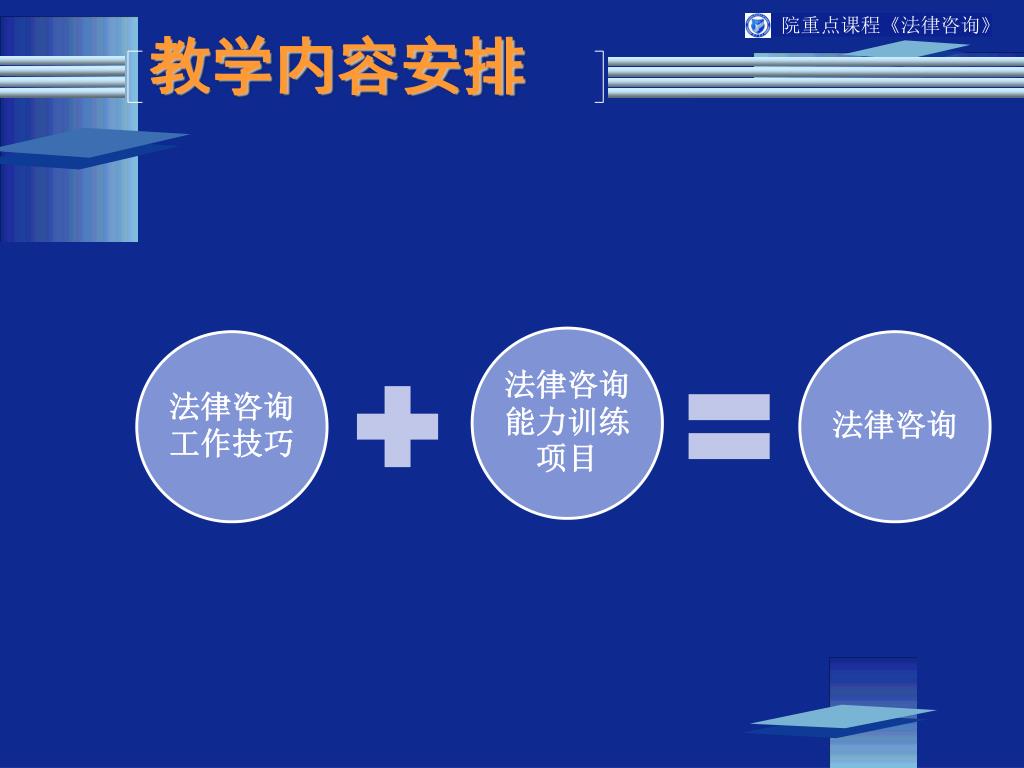 院重点课程《法律咨询》

教学内容安排

法律咨询工作技巧

法律咨询能力训练项目

法律咨询